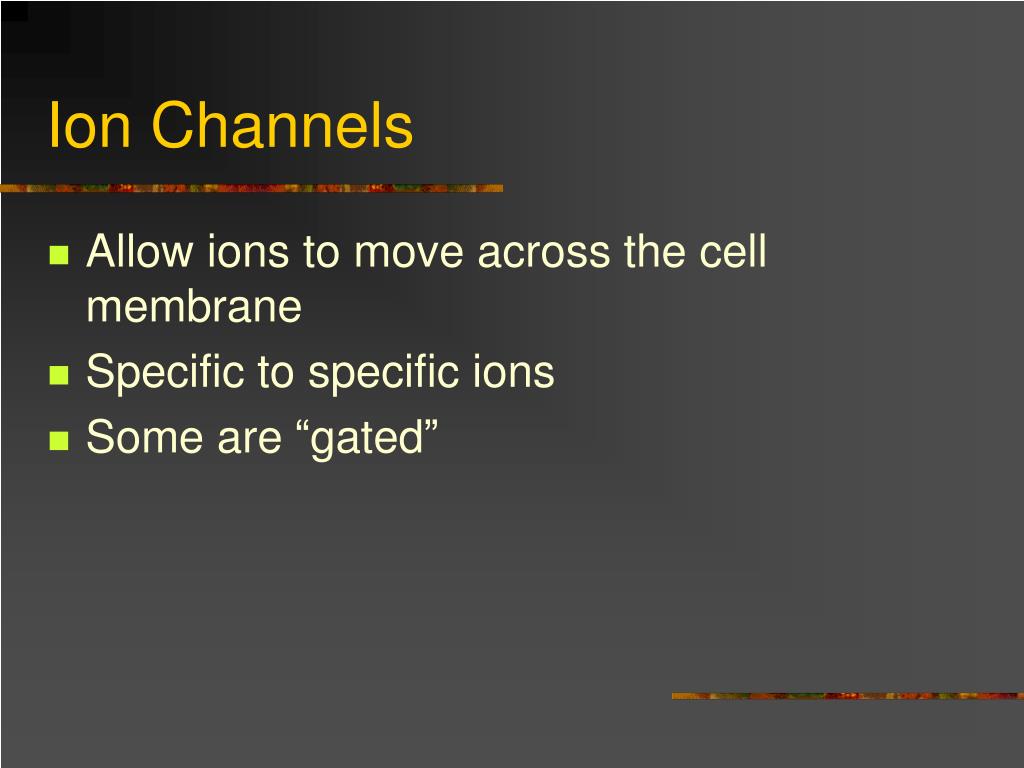 Ion Channels

- Allow ions to move across the cell membrane
- Specific to specific ions
- Some are “gated”